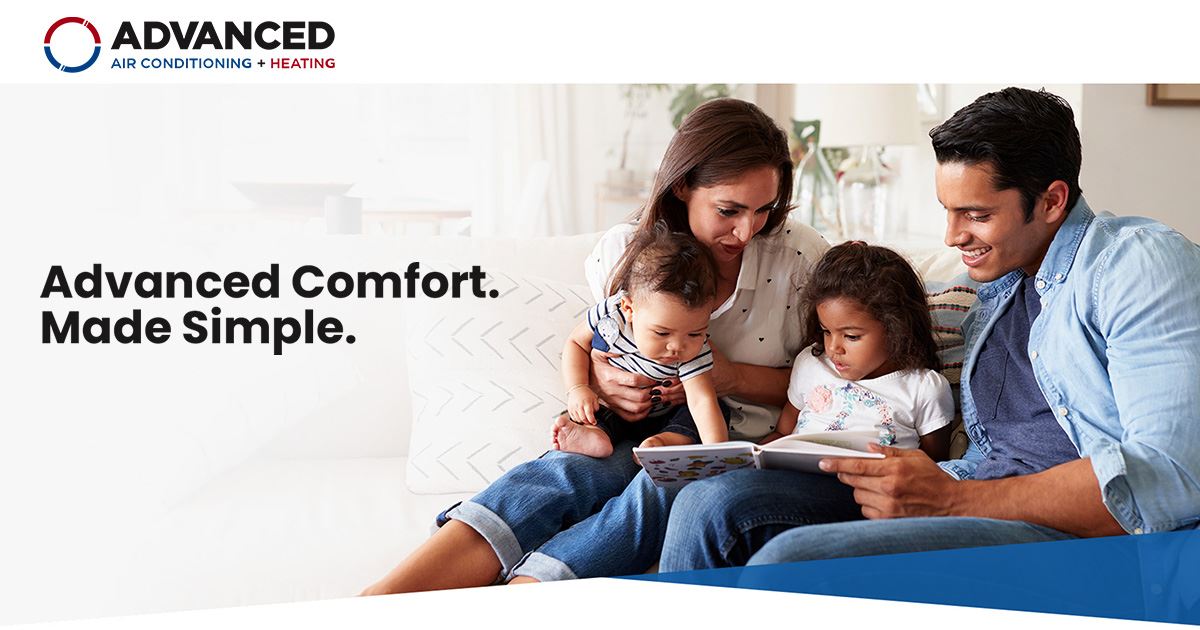 ADVANCED
AIR CONDITIONING + HEATING

Advanced Comfort.
Made Simple.